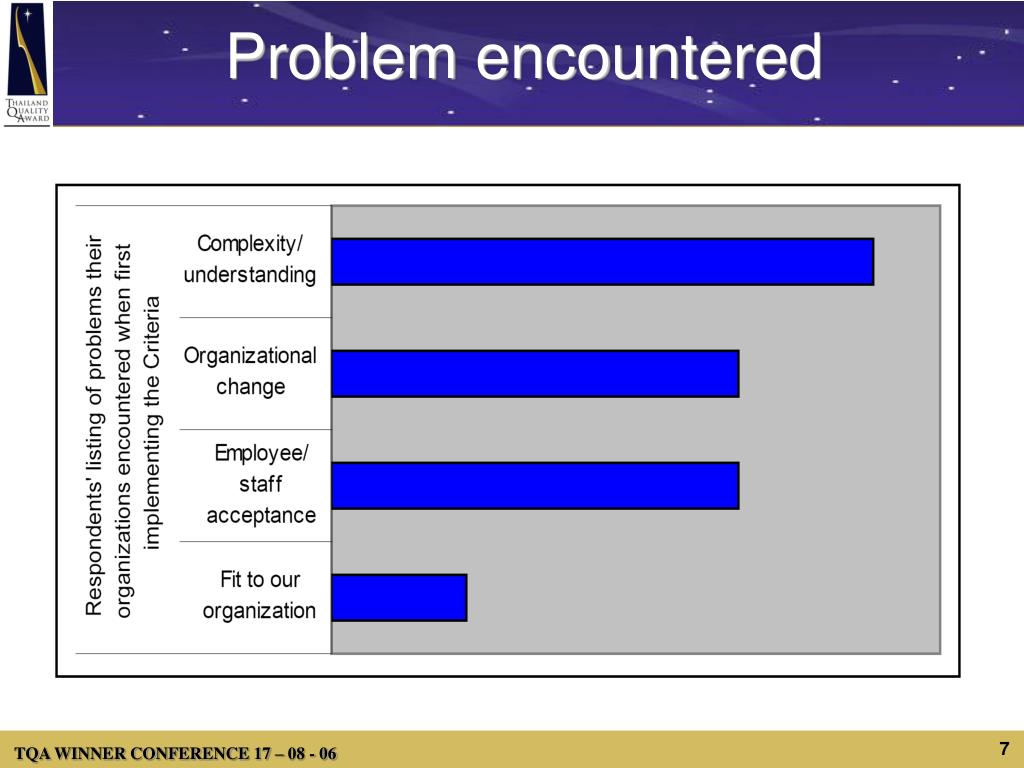 THAILAND QUALITY AWARD

Problem encountered

Respondents' listing of problems their organizations encountered when first implementing the Criteria

Complexity/ understanding

Organizational change

Employee/ staff acceptance

Fit to our organization

TQA WINNER CONFERENCE 17 – 08 - 06

7